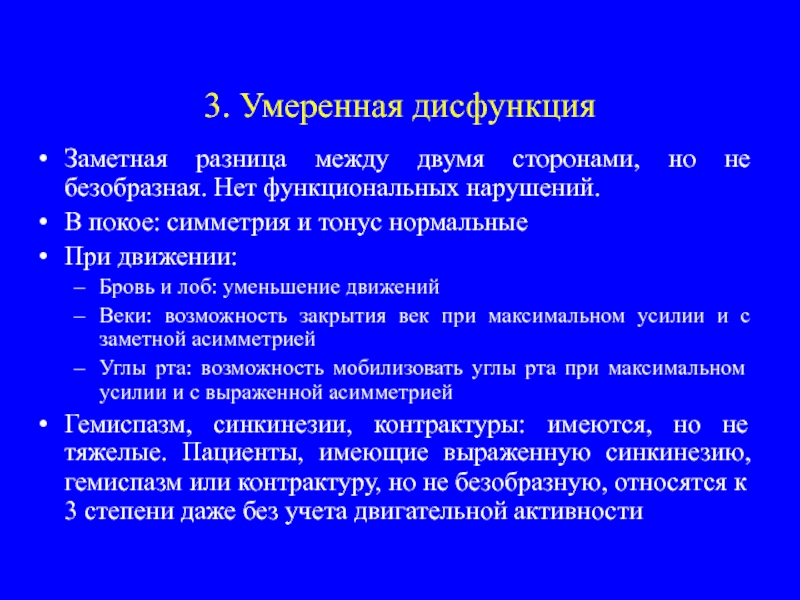 3. Умеренная дисфункция

• Заметная разница между двумя сторонами, но не безобразная. Нет функциональных нарушений.
• В покое: симметрия и тонус нормальные
• При движении:
– Бровь и лоб: уменьшение движений
– Веки: возможность закрытия век при максимальном усилии и с заметной асимметрией
– Углы рта: возможность мобилизовать углы рта при максимальном усилии и с выраженной асимметрией
• Гемиспазм, синкинезии, контрактуры: имеются, но не тяжелые. Пациенты, имеющие выраженную синкинезию, гемиспазм или контрактуру, но не безобразную, относятся к 3 степени даже без учета двигательной активности